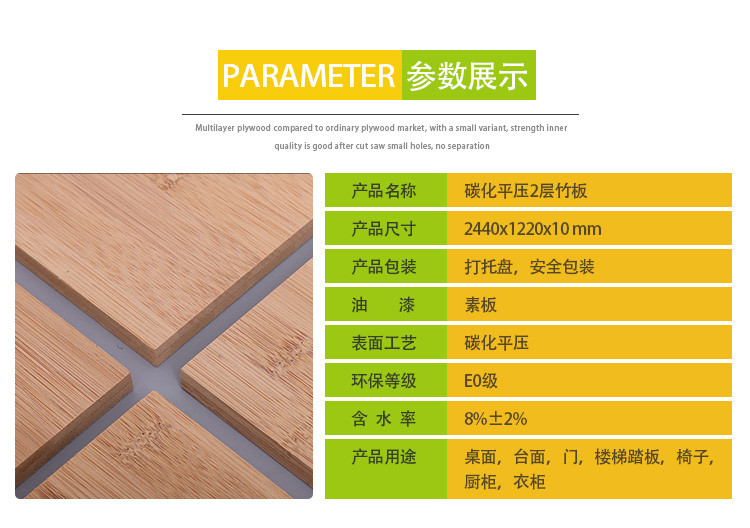 PARAMETER 参数展示

Multilayer plywood compared to ordinary plywood market, with a small variant, strength inner quality is good after cut saw small holes, no separation

| 产品名称 | 碳化平压2层竹板 |
|---|---|
| 产品尺寸 | 2440x1220x10 mm |
| 产品包装 | 打托盘，安全包装 |
| 油　漆 | 素板 |
| 表面工艺 | 碳化平压 |
| 环保等级 | E0级 |
| 含 水 率 | 8%±2% |
| 产品用途 | 桌面，台面，门，楼梯踏板，椅子，厨柜，衣柜 |